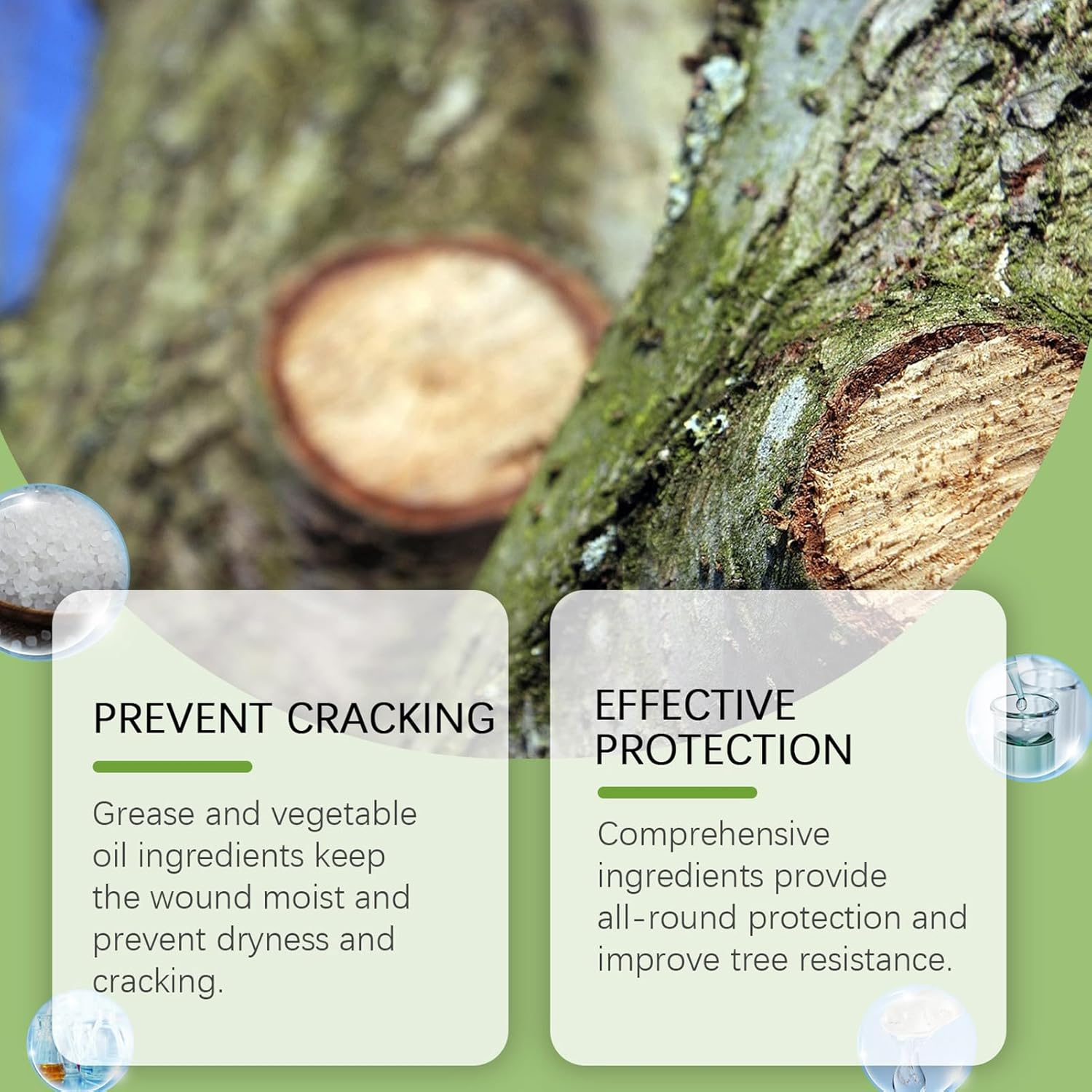 PREVENT CRACKING

Grease and vegetable oil ingredients keep the wound moist and prevent dryness and cracking.

EFFECTIVE PROTECTION

Comprehensive ingredients provide all-round protection and improve tree resistance.